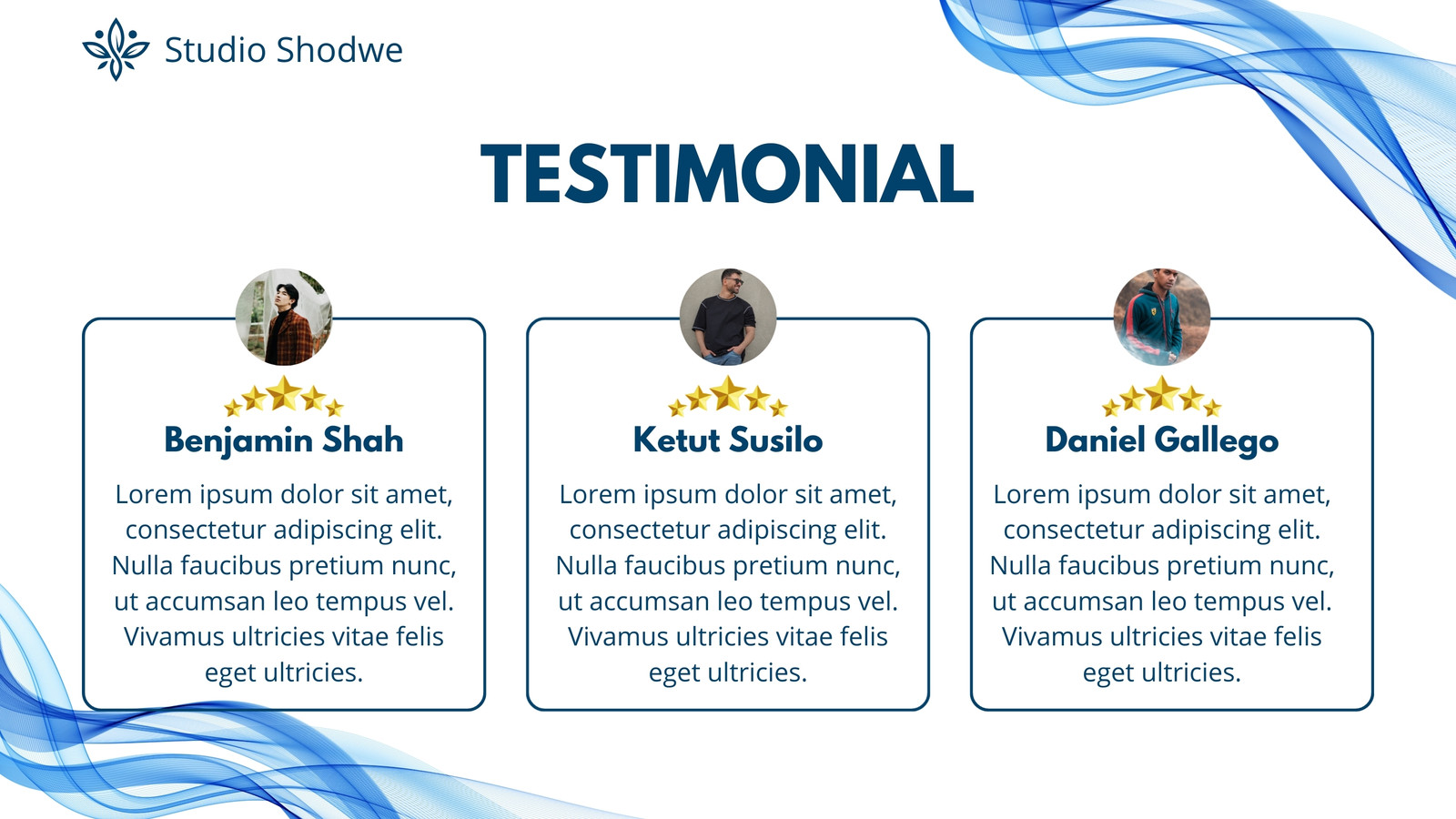 Studio Shodwe

TESTIMONIAL

Benjamin Shah

Lorem ipsum dolor sit amet, consectetur adipiscing elit. Nulla faucibus pretium nunc, ut accumsan leo tempus vel. Vivamus ultricies vitae felis eget ultricies.

Ketut Susilo

Lorem ipsum dolor sit amet, consectetur adipiscing elit. Nulla faucibus pretium nunc, ut accumsan leo tempus vel. Vivamus ultricies vitae felis eget ultricies.

Daniel Gallego

Lorem ipsum dolor sit amet, consectetur adipiscing elit. Nulla faucibus pretium nunc, ut accumsan leo tempus vel. Vivamus ultricies vitae felis eget ultricies.